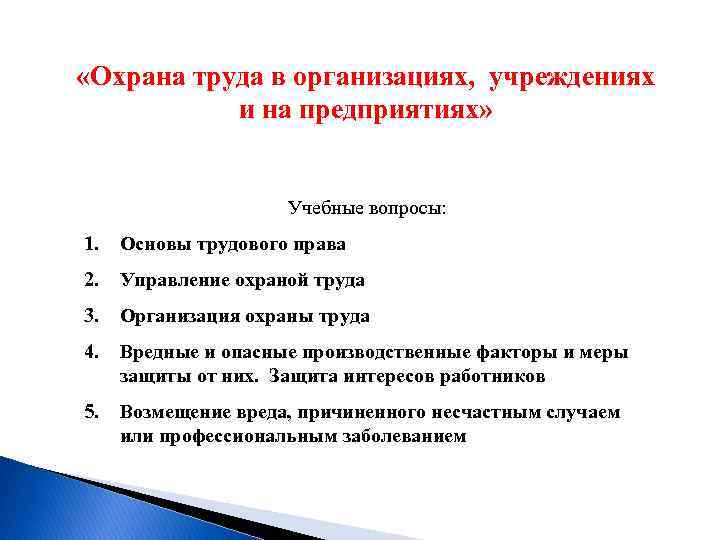 «Охрана труда в организациях, учреждениях и на предприятиях»

Учебные вопросы:

1. Основы трудового права
2. Управление охраной труда
3. Организация охраны труда
4. Вредные и опасные производственные факторы и меры защиты от них. Защита интересов работников
5. Возмещение вреда, причиненного несчастным случаем или профессиональным заболеванием